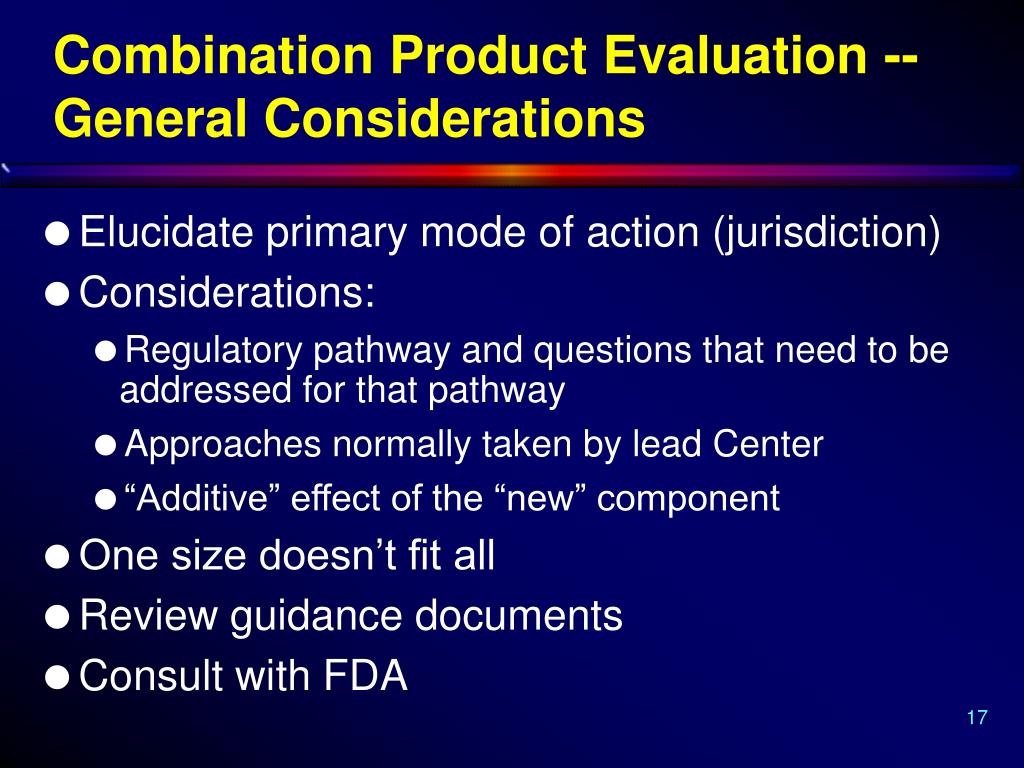 Combination Product Evaluation -- General Considerations

● Elucidate primary mode of action (jurisdiction)
● Considerations:
  ● Regulatory pathway and questions that need to be addressed for that pathway
  ● Approaches normally taken by lead Center
  ● “Additive” effect of the “new” component
● One size doesn’t fit all
● Review guidance documents
● Consult with FDA

17